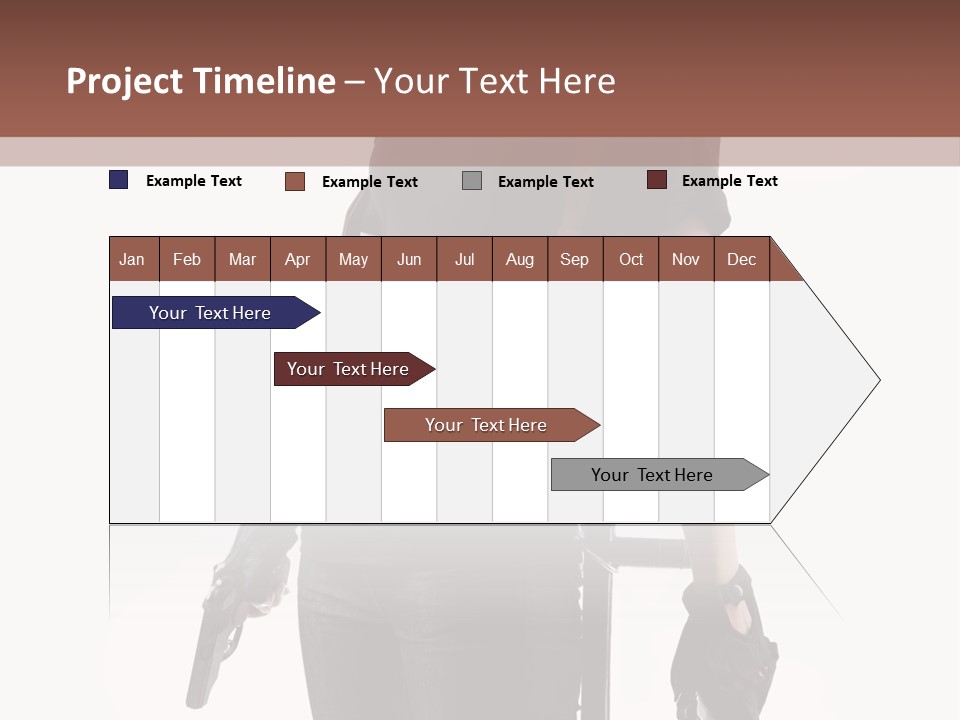 Project Timeline – Your Text Here

Example Text
Example Text
Example Text
Example Text

| Jan | Feb | Mar | Apr | May | Jun | Jul | Aug | Sep | Oct | Nov | Dec |
|---|---|---|---|---|---|---|---|---|---|---|---|

Your Text Here
Your Text Here
Your Text Here
Your Text Here